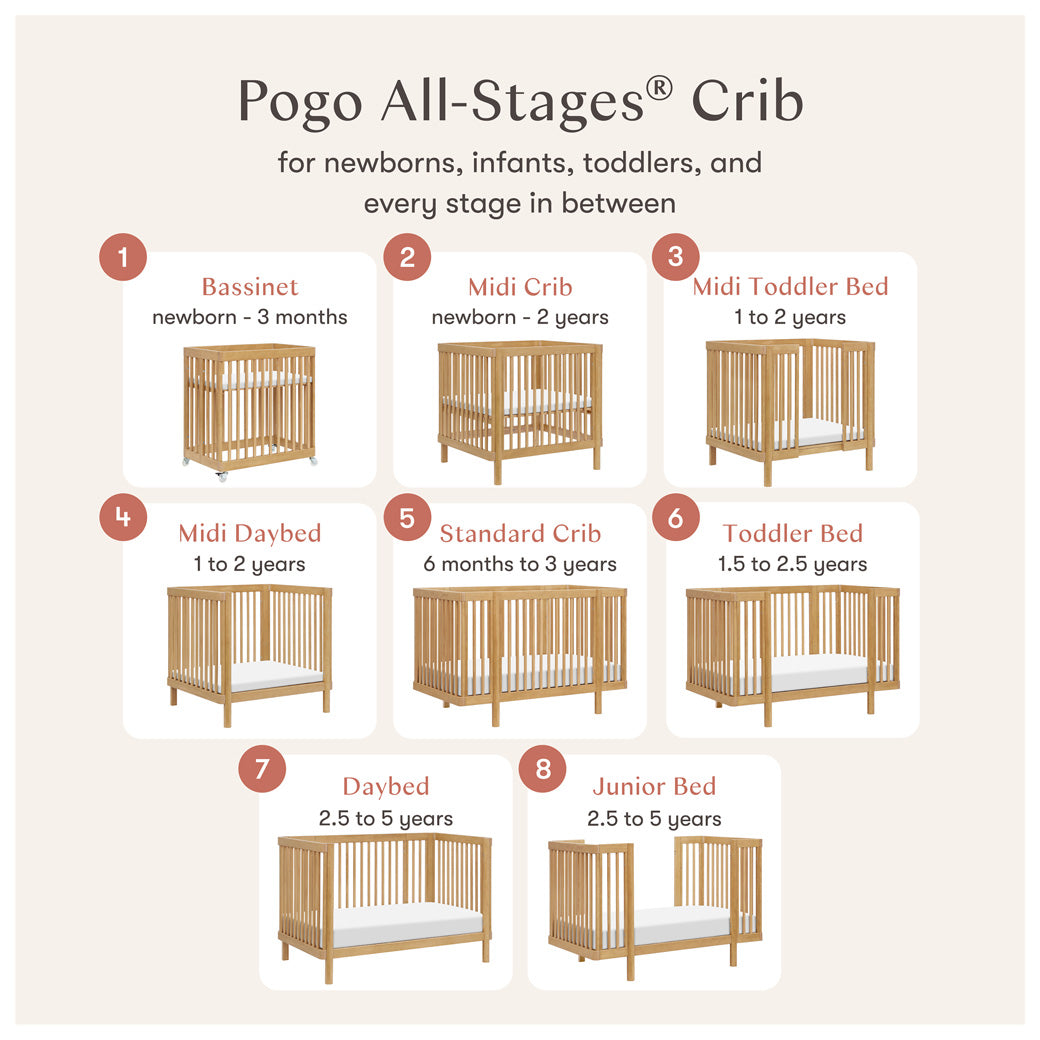 Pogo All-Stages® Crib

for newborns, infants, toddlers, and every stage in between

1
Bassinet
newborn - 3 months

2
Midi Crib
newborn - 2 years

3
Midi Toddler Bed
1 to 2 years

4
Midi Daybed
1 to 2 years

5
Standard Crib
6 months to 3 years

6
Toddler Bed
1.5 to 2.5 years

7
Daybed
2.5 to 5 years

8
Junior Bed
2.5 to 5 years